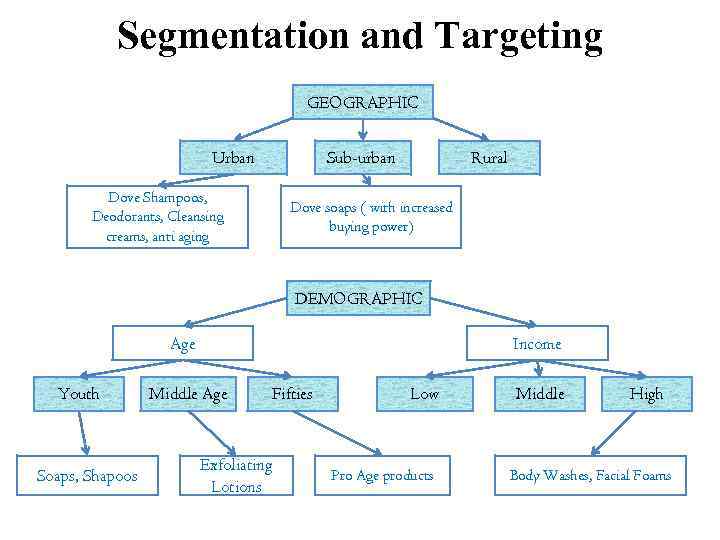 Segmentation and Targeting

GEOGRAPHIC

Urban

Sub-urban

Rural

Dove Shampoos, Deodorants, Cleansing creams, anti aging

Dove soaps ( with increased buying power)

DEMOGRAPHIC

Age

Income

Youth

Middle Age

Fifties

Low

Middle

High

Soaps, Shapoos

Exfoliating Lotions

Pro Age products

Body Washes, Facial Foams